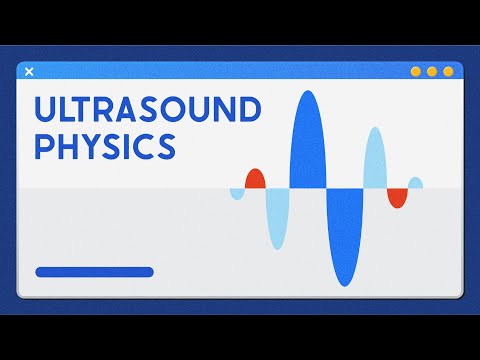 ULTRASOUND
PHYSICS